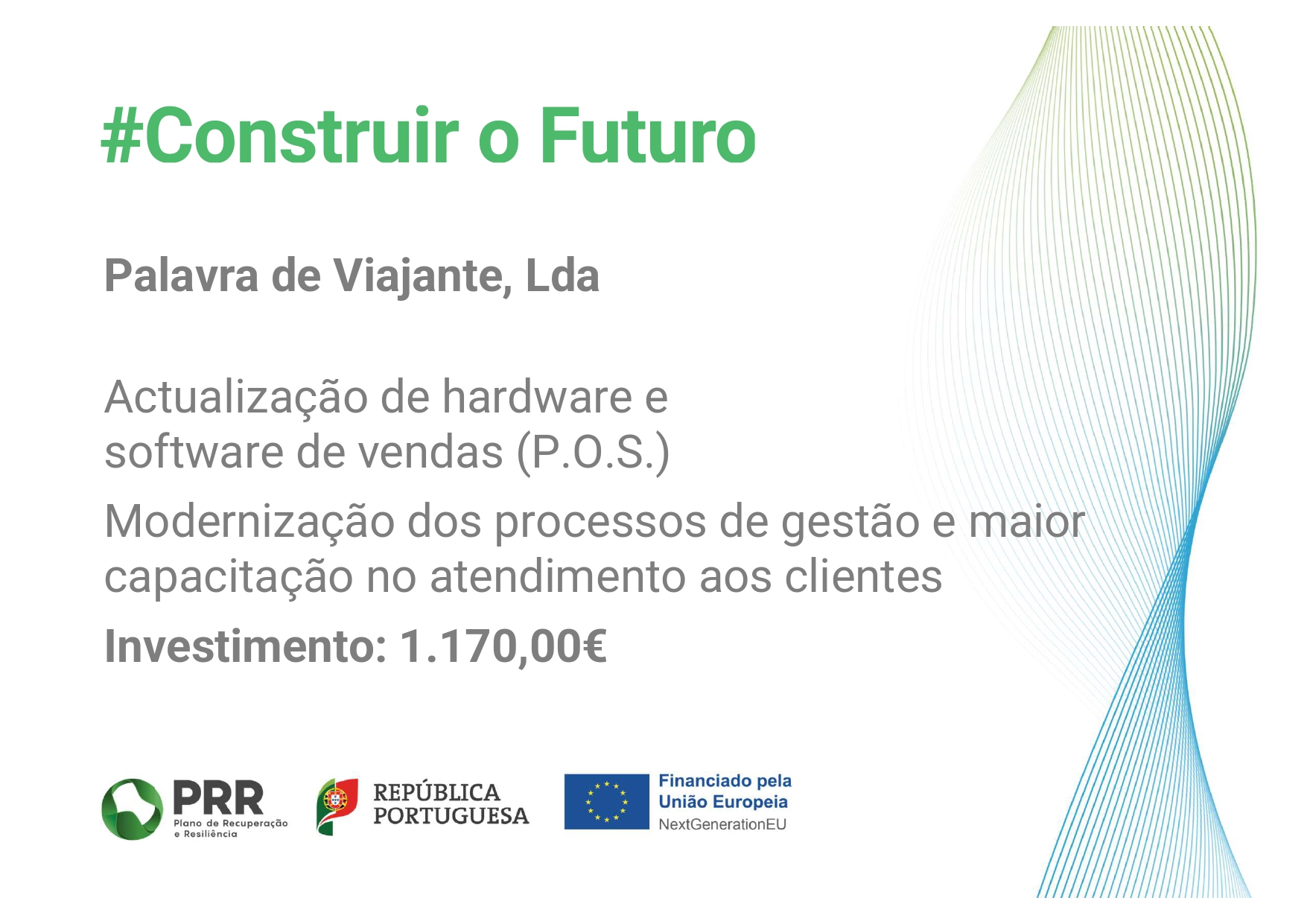 #Construir o Futuro

Palavra de Viajante, Lda

Actualização de hardware e software de vendas (P.O.S.)

Modernização dos processos de gestão e maior capacitação no atendimento aos clientes

Investimento: 1.170,00€

PRR
Plano de Recuperação e Resiliência

REPÚBLICA PORTUGUESA

Financiado pela União Europeia
NextGenerationEU